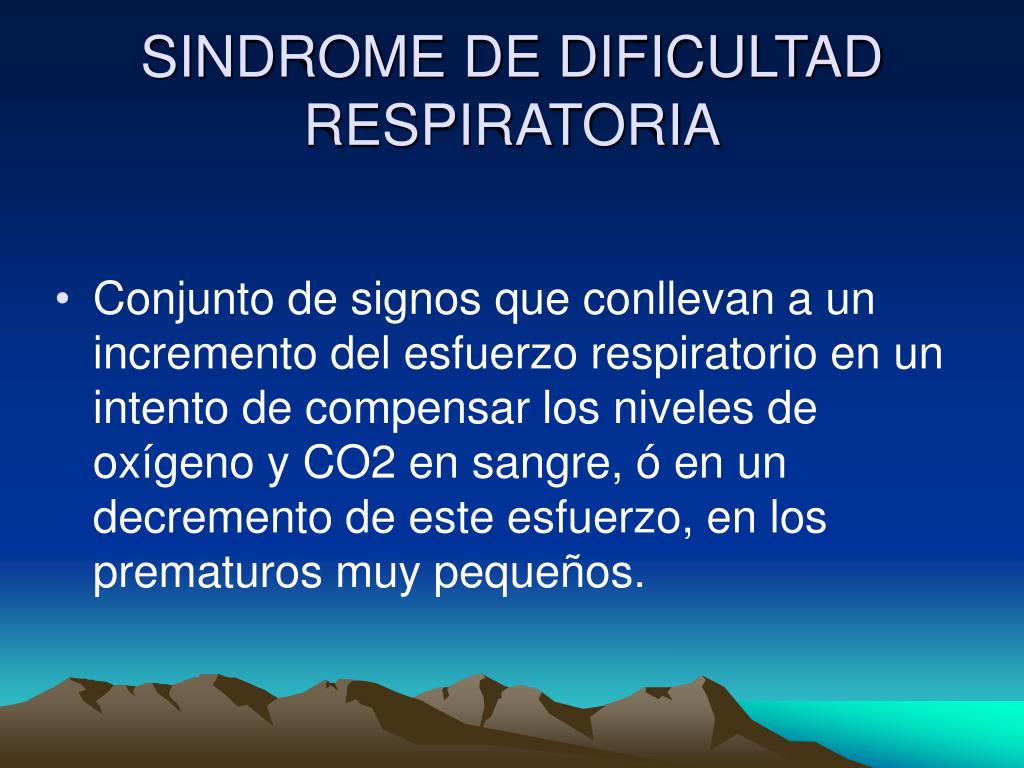 SINDROME DE DIFICULTAD RESPIRATORIA

• Conjunto de signos que conllevan a un incremento del esfuerzo respiratorio en un intento de compensar los niveles de oxígeno y CO2 en sangre, ó en un decremento de este esfuerzo, en los prematuros muy pequeños.